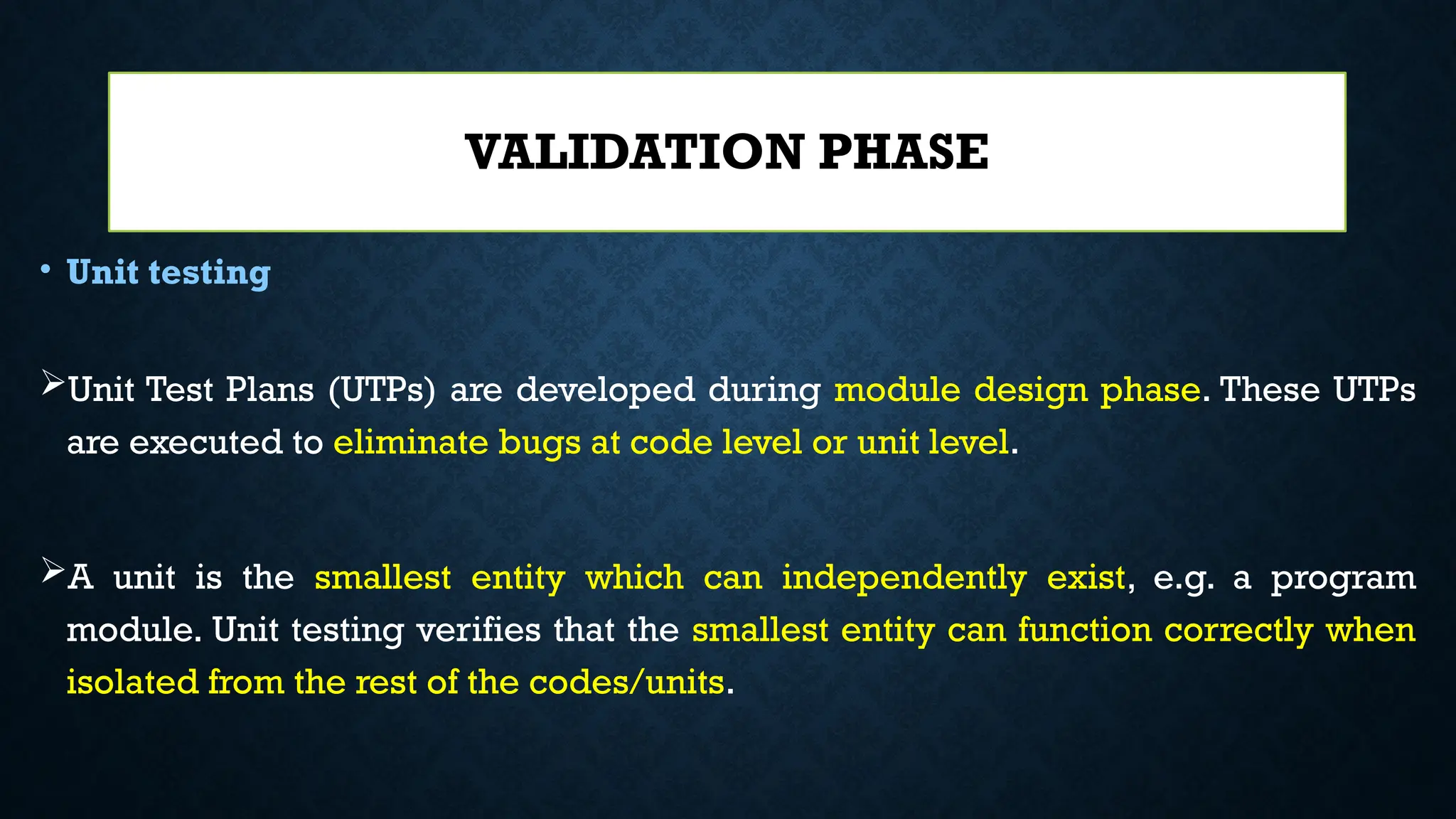 VALIDATION PHASE

• Unit testing

➢Unit Test Plans (UTPs) are developed during module design phase. These UTPs are executed to eliminate bugs at code level or unit level.

➢A unit is the smallest entity which can independently exist, e.g. a program module. Unit testing verifies that the smallest entity can function correctly when isolated from the rest of the codes/units.